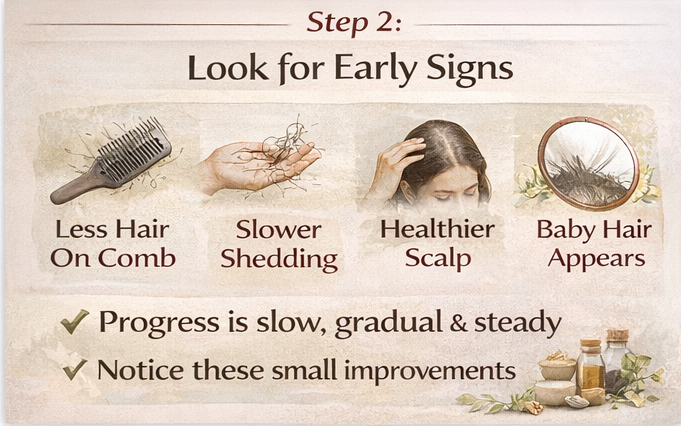 Step 2:

Look for Early Signs

Less Hair On Comb

Slower Shedding

Healthier Scalp

Baby Hair Appears

✓ Progress is slow, gradual & steady

✓ Notice these small improvements